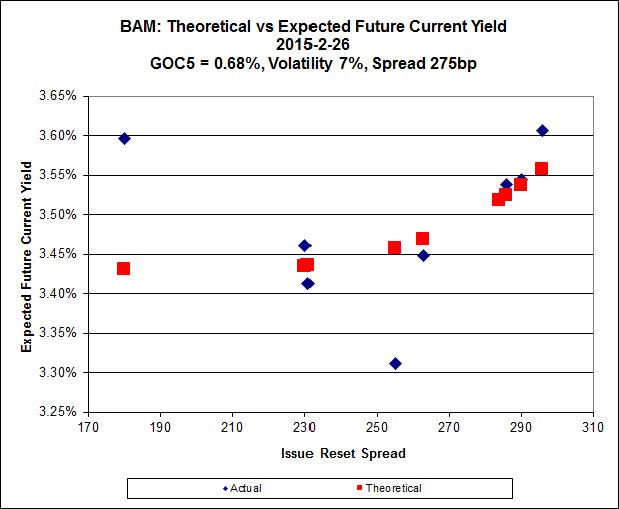 BAM: Theoretical vs Expected Future Current Yield
2015-2-26
GOC5 = 0.68%, Volatility 7%, Spread 275bp

Expected Future Current Yield

3.65%
3.60%
3.55%
3.50%
3.45%
3.40%
3.35%
3.30%
3.25%

170 190 210 230 250 270 290 310

Issue Reset Spread

Actual
Theoretical